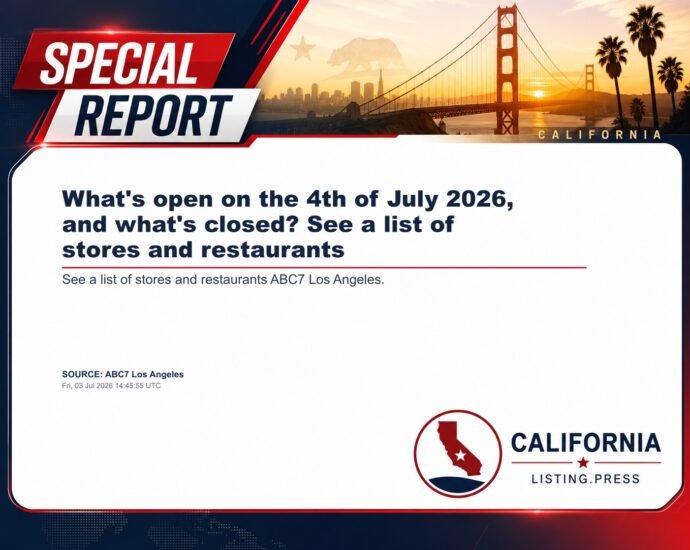 SPECIAL REPORT

CALIFORNIA

What's open on the 4th of July 2026, and what's closed? See a list of stores and restaurants

See a list of stores and restaurants ABC7 Los Angeles.

SOURCE: ABC7 Los Angeles
Fri, 03 Jul 2026 14:45:55 UTC

CALIFORNIA
LISTING.PRESS